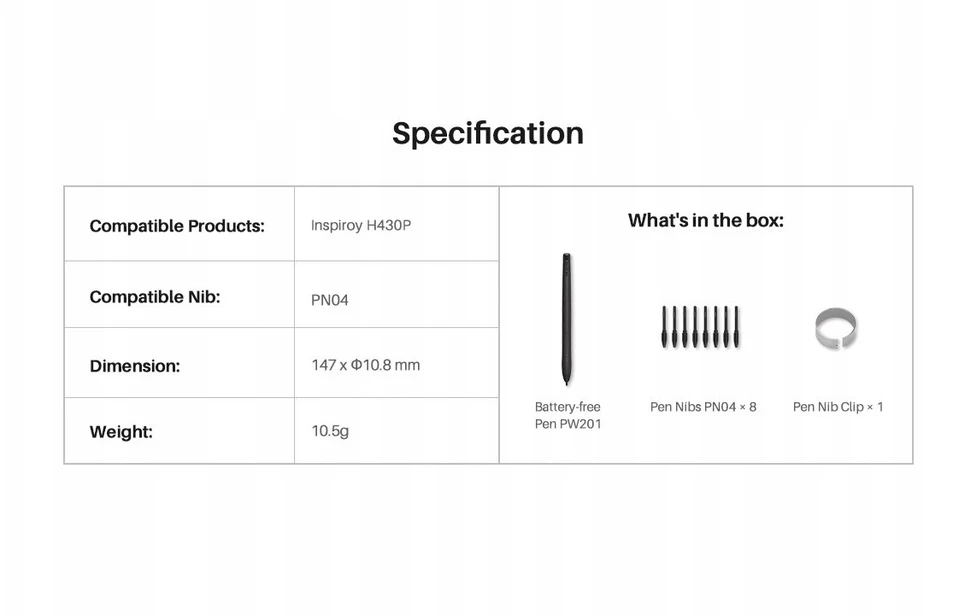 Specification

| Compatible Products: | Inspiroy H430P |
|---|---|
| Compatible Nib: | PN04 |
| Dimension: | 147 x Φ10.8 mm |
| Weight: | 10.5g |

What's in the box:

Battery-free Pen PW201

Pen Nibs PN04 × 8

Pen Nib Clip × 1